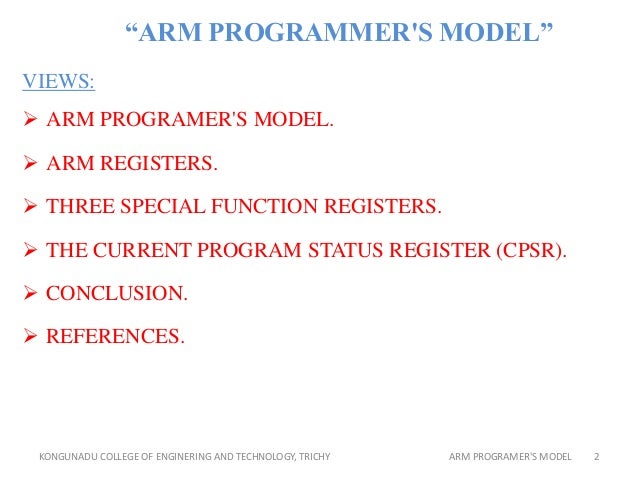 “ARM PROGRAMMER'S MODEL”

VIEWS:

➢ ARM PROGRAMER'S MODEL.

➢ ARM REGISTERS.

➢ THREE SPECIAL FUNCTION REGISTERS.

➢ THE CURRENT PROGRAM STATUS REGISTER (CPSR).

➢ CONCLUSION.

➢ REFERENCES.

KONGUNADU COLLEGE OF ENGINERING AND TECHNOLOGY, TRICHY ARM PROGRAMER'S MODEL 2